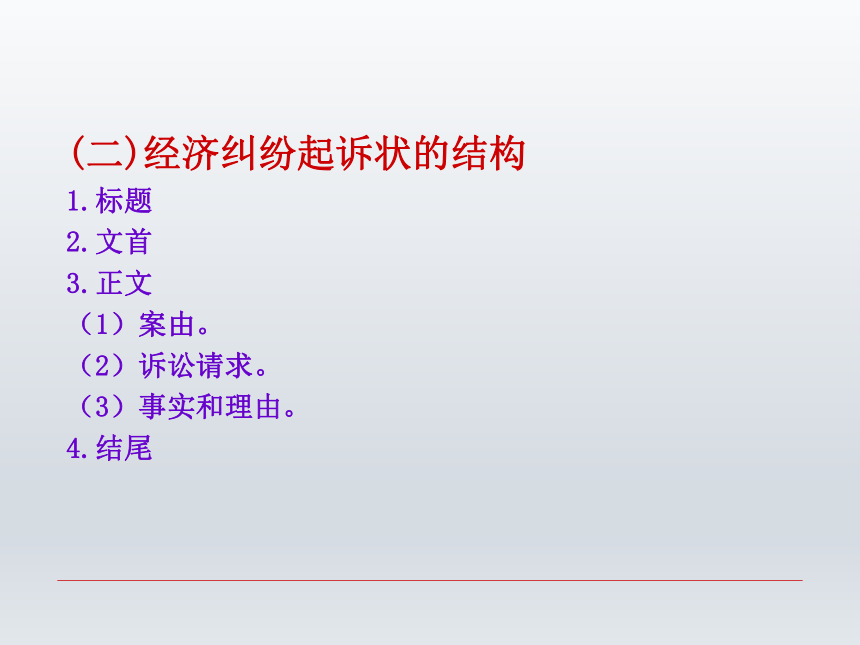 (二)经济纠纷起诉状的结构

1.标题

2.文首

3.正文

（1）案由。

（2）诉讼请求。

（3）事实和理由。

4.结尾